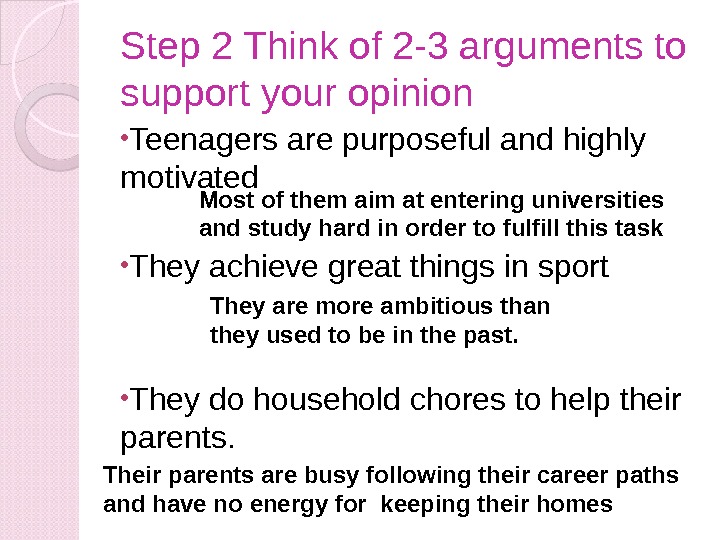 Step 2 Think of 2-3 arguments to support your opinion

•Teenagers are purposeful and highly motivated

Most of them aim at entering universities and study hard in order to fulfill this task

•They achieve great things in sport

They are more ambitious than they used to be in the past.

•They do household chores to help their parents.

Their parents are busy following their career paths and have no energy for keeping their homes